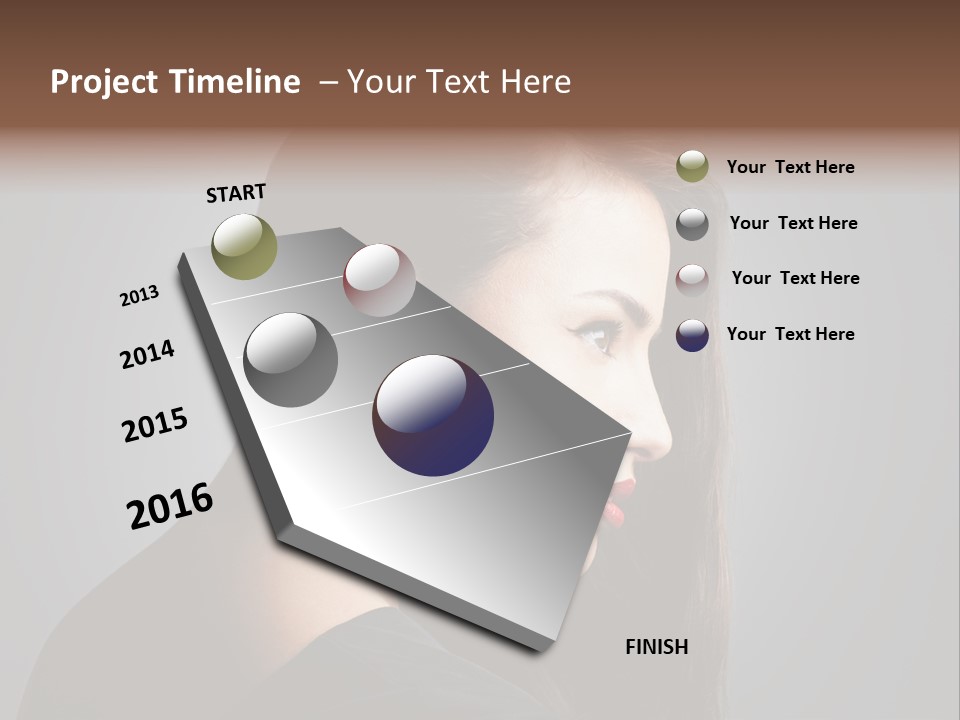 Project Timeline – Your Text Here

START

2013

2014

2015

2016

FINISH

Your Text Here

Your Text Here

Your Text Here

Your Text Here